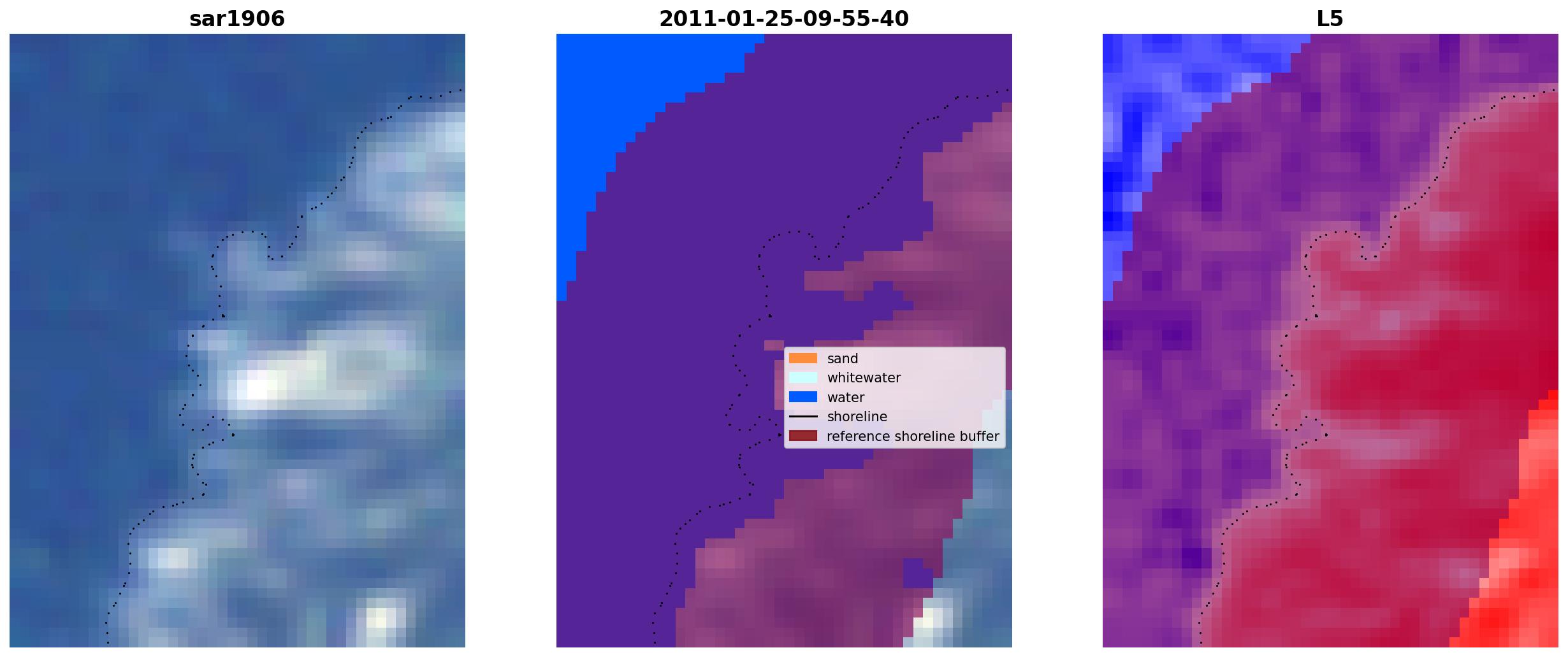 sar1906

2011-01-25-09-55-40

sand
whitewater
water
shoreline
reference shoreline buffer

L5